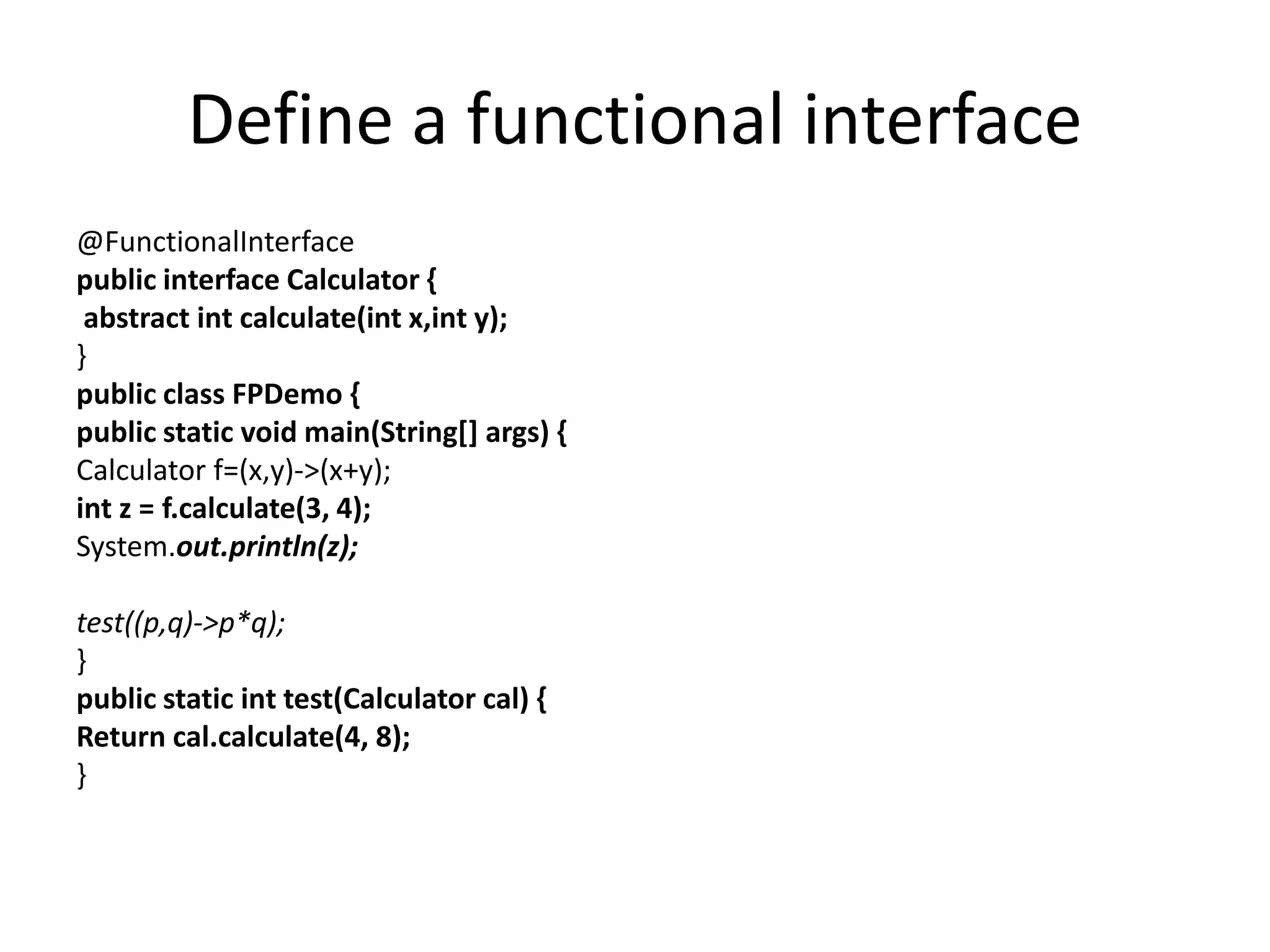 Define a functional interface

@FunctionalInterface
public interface Calculator {
 abstract int calculate(int x,int y);
}
public class FPDemo {
public static void main(String[] args) {
Calculator f=(x,y)->(x+y);
int z = f.calculate(3, 4);
System.out.println(z);

test((p,q)->p*q);
}
public static int test(Calculator cal) {
Return cal.calculate(4, 8);
}